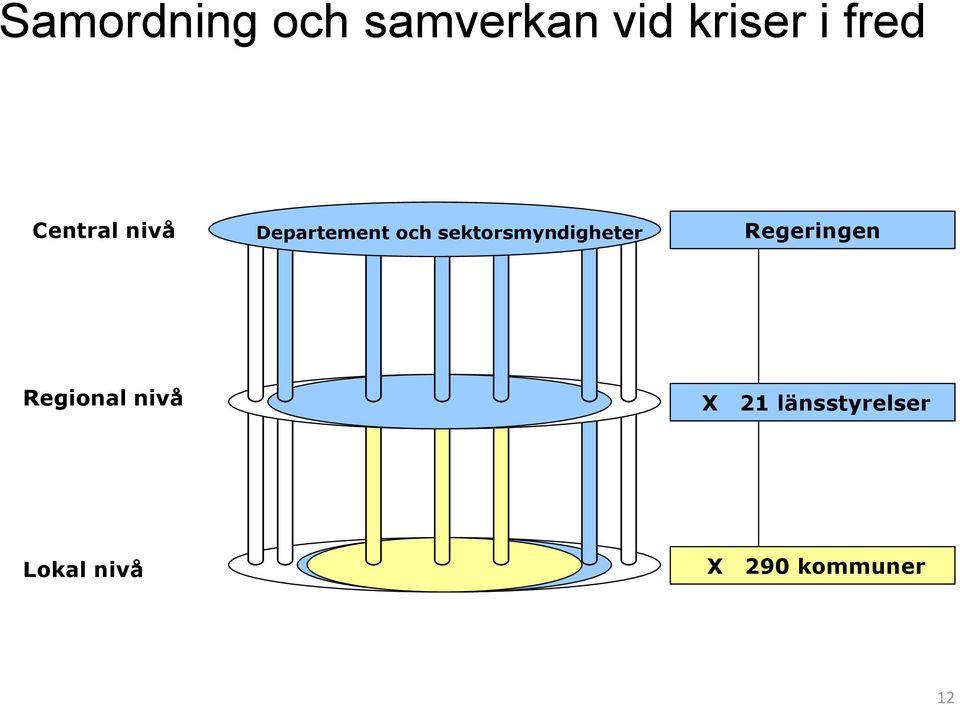 Samordning och samverkan vid kriser i fred

Central nivå

Departement och sektorsmyndigheter

Regeringen

Regional nivå

X 21 länsstyrelser

Lokal nivå

X 290 kommuner

12